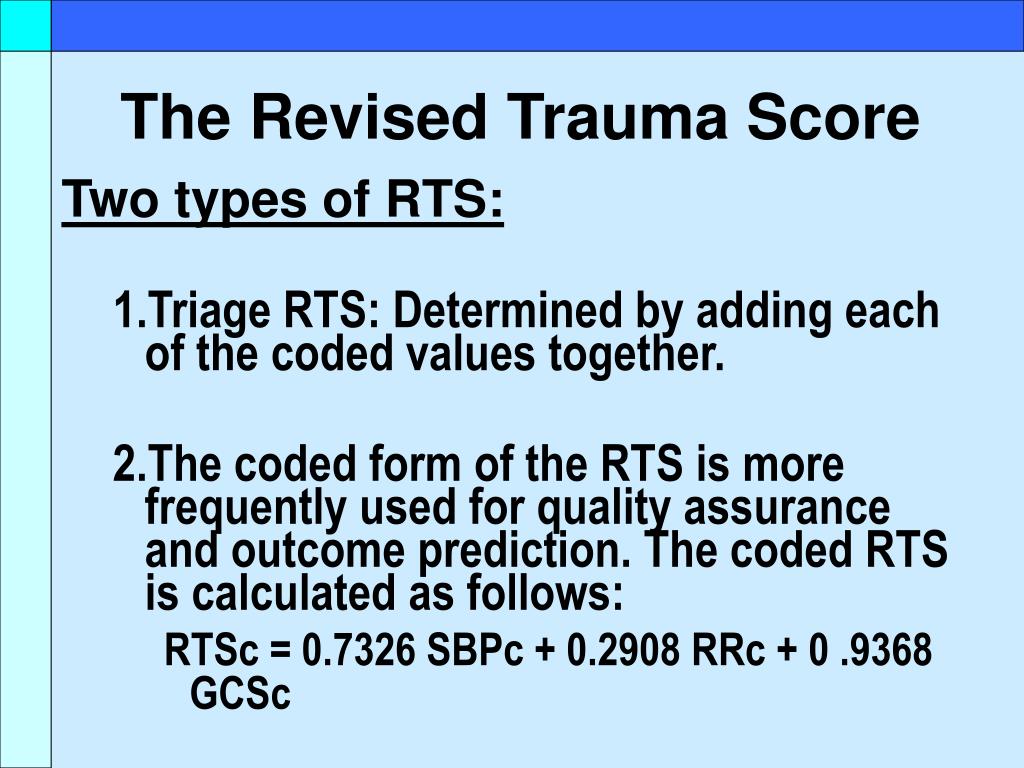 The Revised Trauma Score

Two types of RTS:

1.Triage RTS: Determined by adding each of the coded values together.

2.The coded form of the RTS is more frequently used for quality assurance and outcome prediction. The coded RTS is calculated as follows:

RTSc = 0.7326 SBPc + 0.2908 RRc + 0 .9368 GCSc